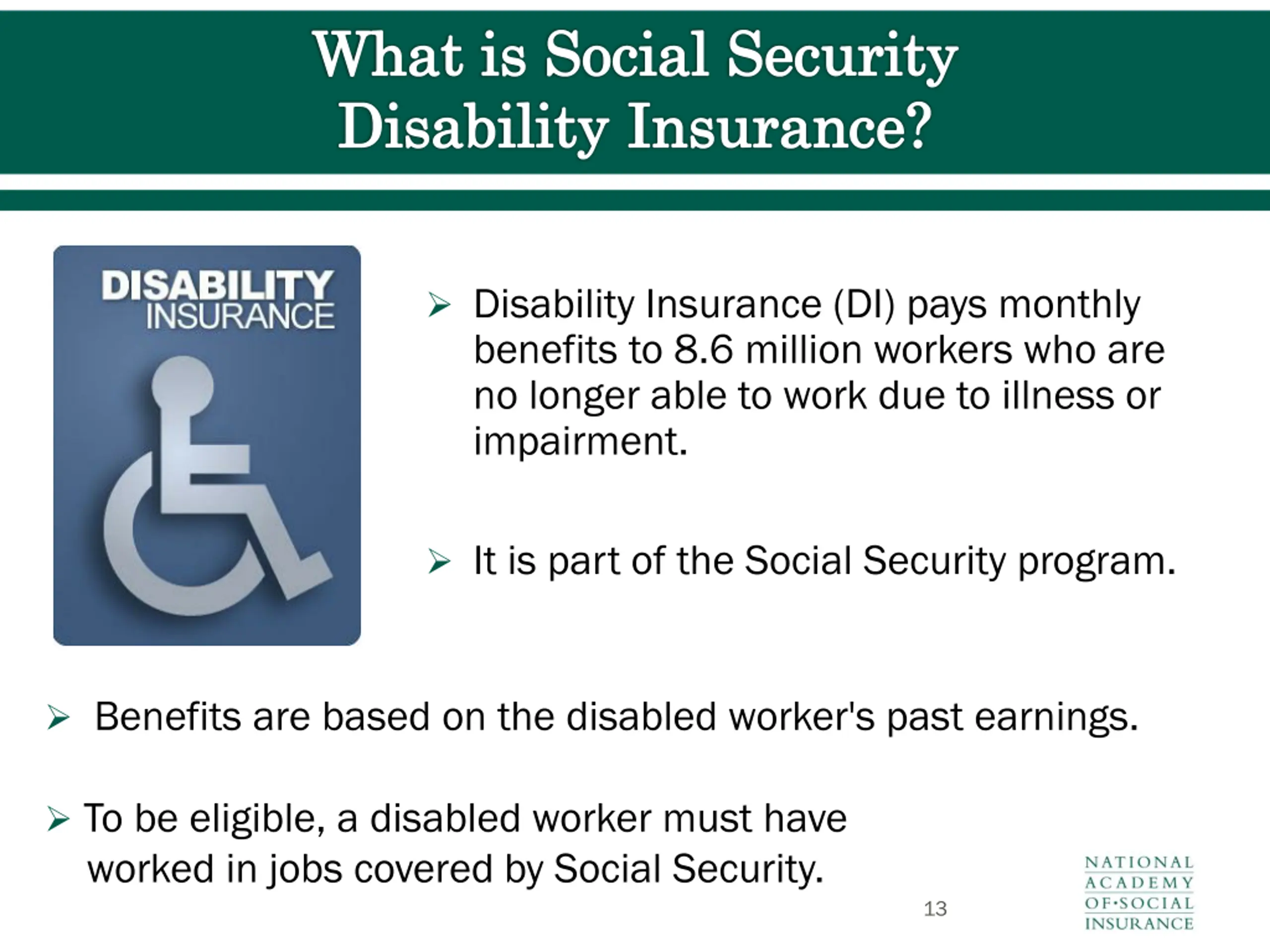 What is Social Security Disability Insurance?

DISABILITY INSURANCE

➢ Disability Insurance (DI) pays monthly benefits to 8.6 million workers who are no longer able to work due to illness or impairment.

➢ It is part of the Social Security program.

➢ Benefits are based on the disabled worker's past earnings.

➢ To be eligible, a disabled worker must have worked in jobs covered by Social Security.

13

NATIONAL ACADEMY OF·SOCIAL INSURANCE